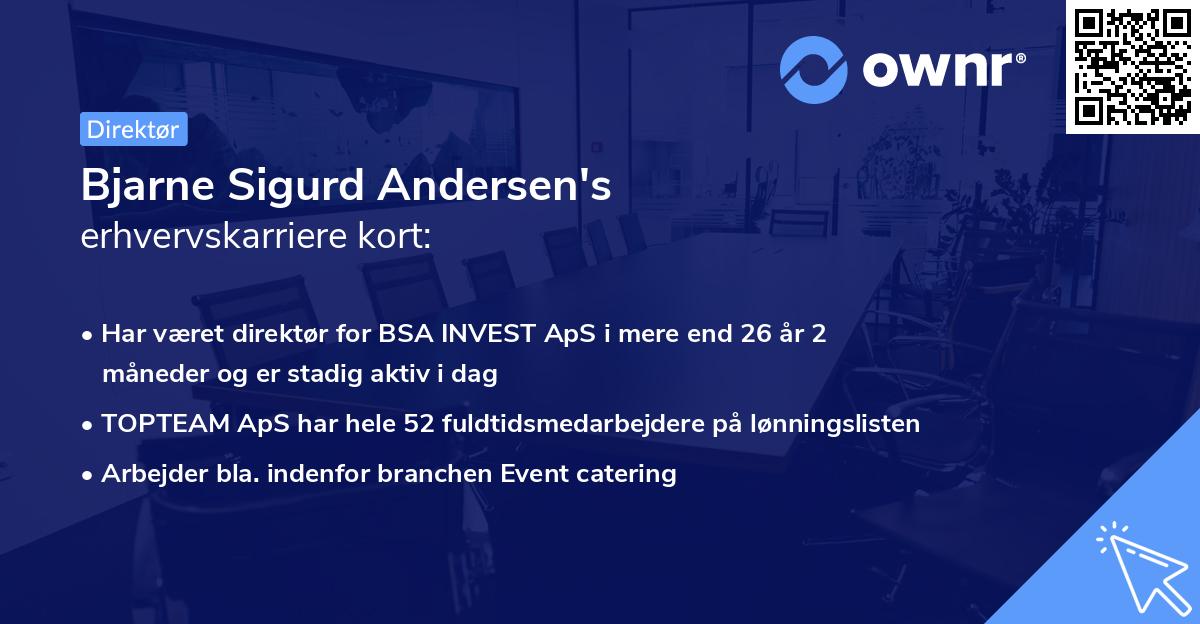 ownr®

Direktør

Bjarne Sigurd Andersen's
erhvervskarriere kort:

• Har været direktør for BSA INVEST ApS i mere end 26 år 2 måneder og er stadig aktiv i dag
• TOPTEAM ApS har hele 52 fuldtidsmedarbejdere på lønningslisten
• Arbejder bla. indenfor branchen Event catering